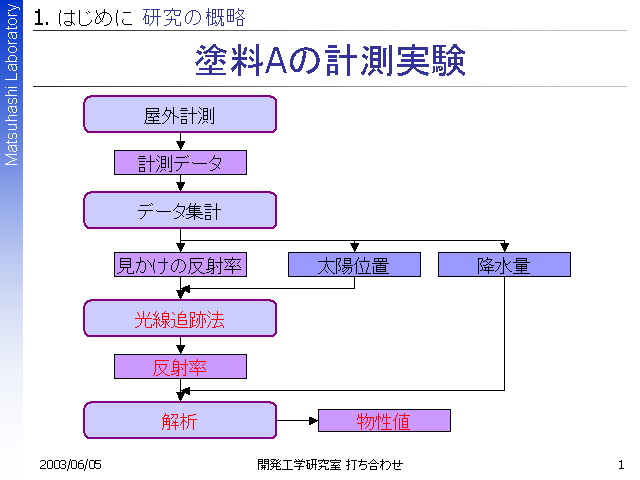 Matsuhashi Laboratory

1. はじめに 研究の概略

塗料Aの計測実験

屋外計測

計測データ

データ集計

見かけの反射率

太陽位置

降水量

光線追跡法

反射率

解析

物性値

2003/06/05

開発工学研究室 打ち合わせ

1